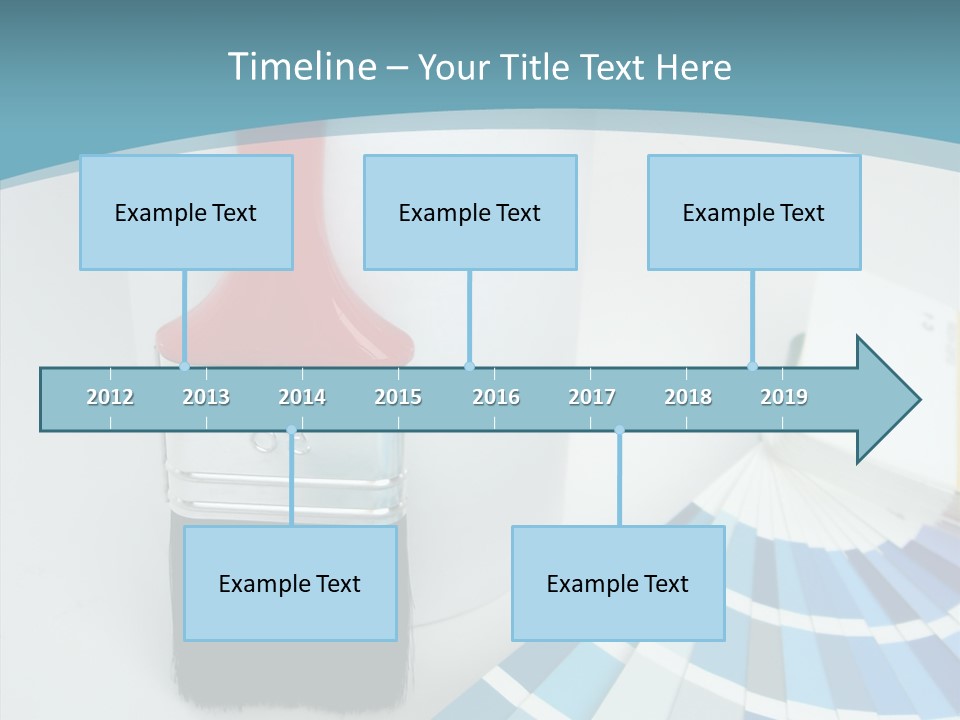 Timeline – Your Title Text Here

Example Text

Example Text

Example Text

2012 2013 2014 2015 2016 2017 2018 2019

Example Text

Example Text